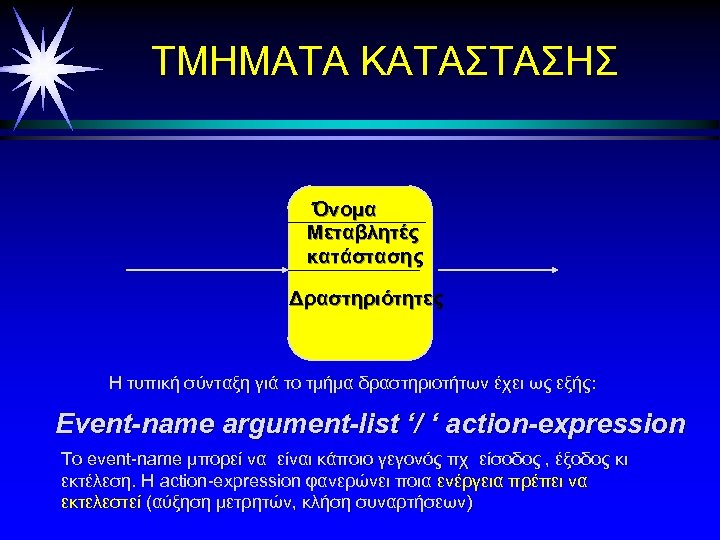 ΤΜΗΜΑΤΑ ΚΑΤΑΣΤΑΣΗΣ

Όνομα

Μεταβλητές κατάστασης

Δραστηριότητες

Η τυπική σύνταξη γιά το τμήμα δραστηριοτήτων έχει ως εξής:

Event-name argument-list '/ ' action-expression

Το event-name μπορεί να είναι κάποιο γεγονός πχ είσοδος , έξοδος κι εκτέλεση. Η action-expression φανερώνει ποια ενέργεια πρέπει να εκτελεστεί (αύξηση μετρητών, κλήση συναρτήσεων)